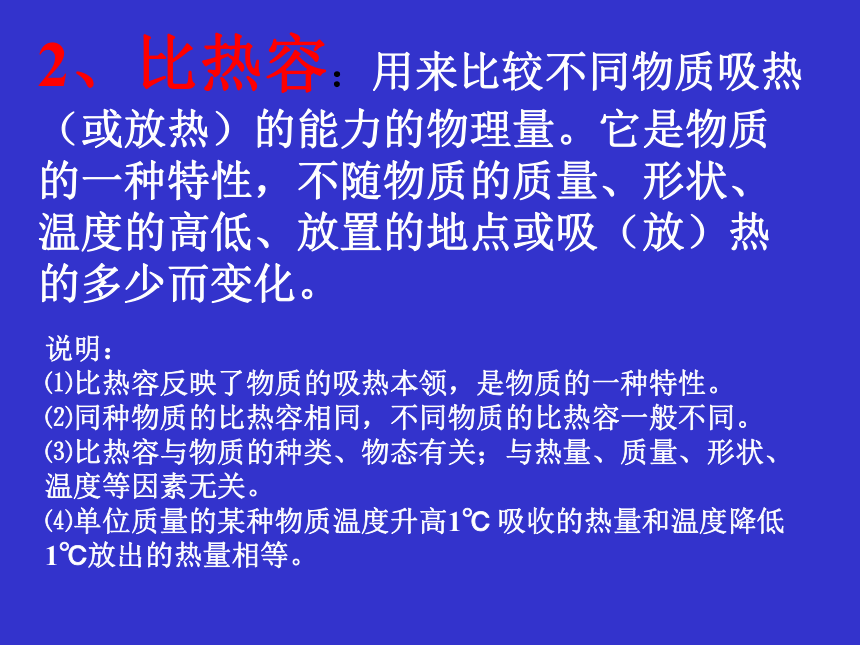 2、比热容：用来比较不同物质吸热（或放热）的能力的物理量。它是物质的一种特性，不随物质的质量、形状、温度的高低、放置的地点或吸（放）热的多少而变化。

说明：
⑴比热容反映了物质的吸热本领，是物质的一种特性。
⑵同种物质的比热容相同，不同物质的比热容一般不同。
⑶比热容与物质的种类、物态有关；与热量、质量、形状、温度等因素无关。
⑷单位质量的某种物质温度升高1℃ 吸收的热量和温度降低1℃放出的热量相等。